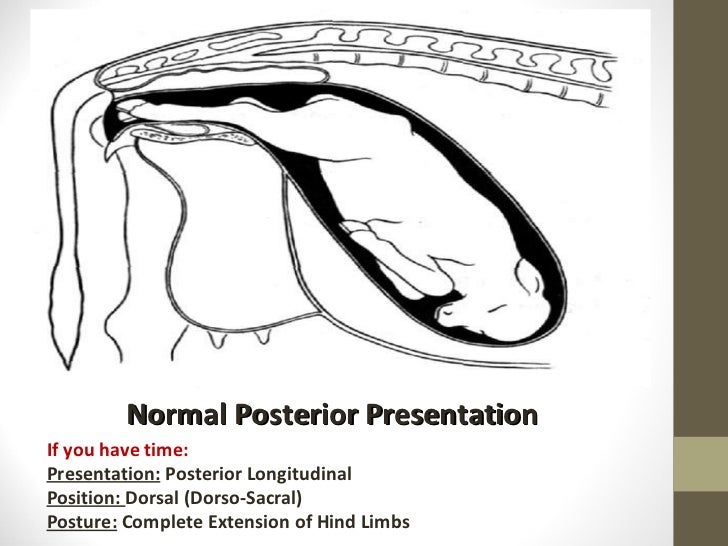 Normal Posterior Presentation

If you have time:
Presentation: Posterior Longitudinal
Position: Dorsal (Dorso-Sacral)
Posture: Complete Extension of Hind Limbs